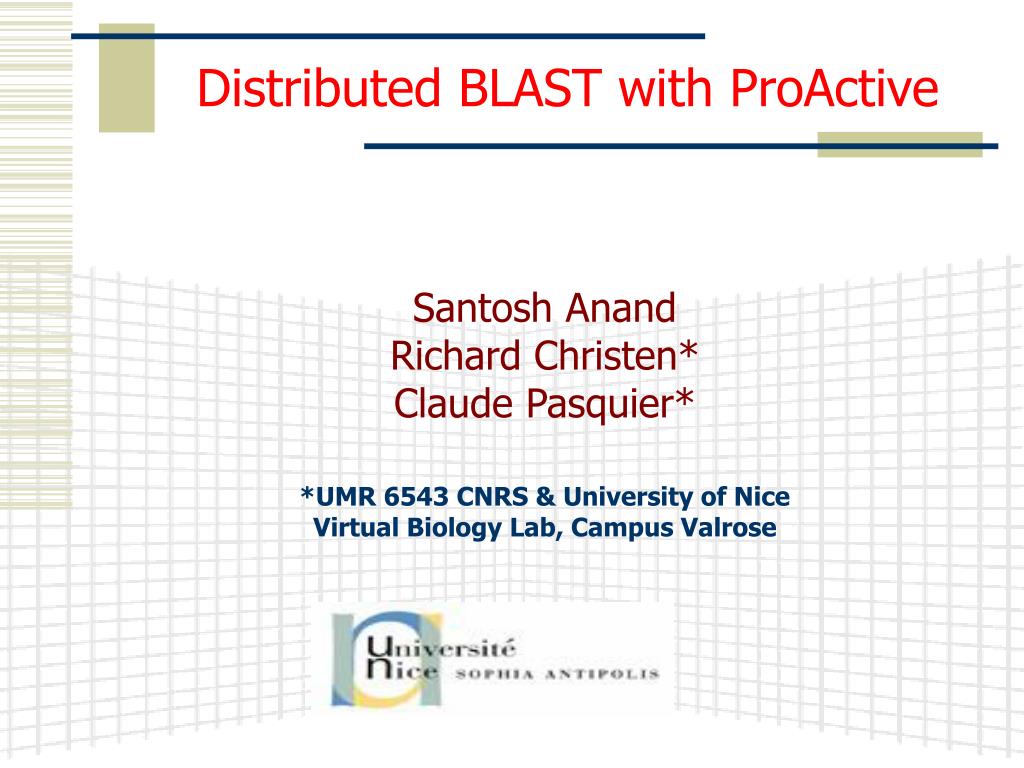 Distributed BLAST with ProActive

Santosh Anand
Richard Christen*
Claude Pasquier*

*UMR 6543 CNRS & University of Nice
Virtual Biology Lab, Campus Valrose

Université
Nice SOPHIA ANTIPOLIS